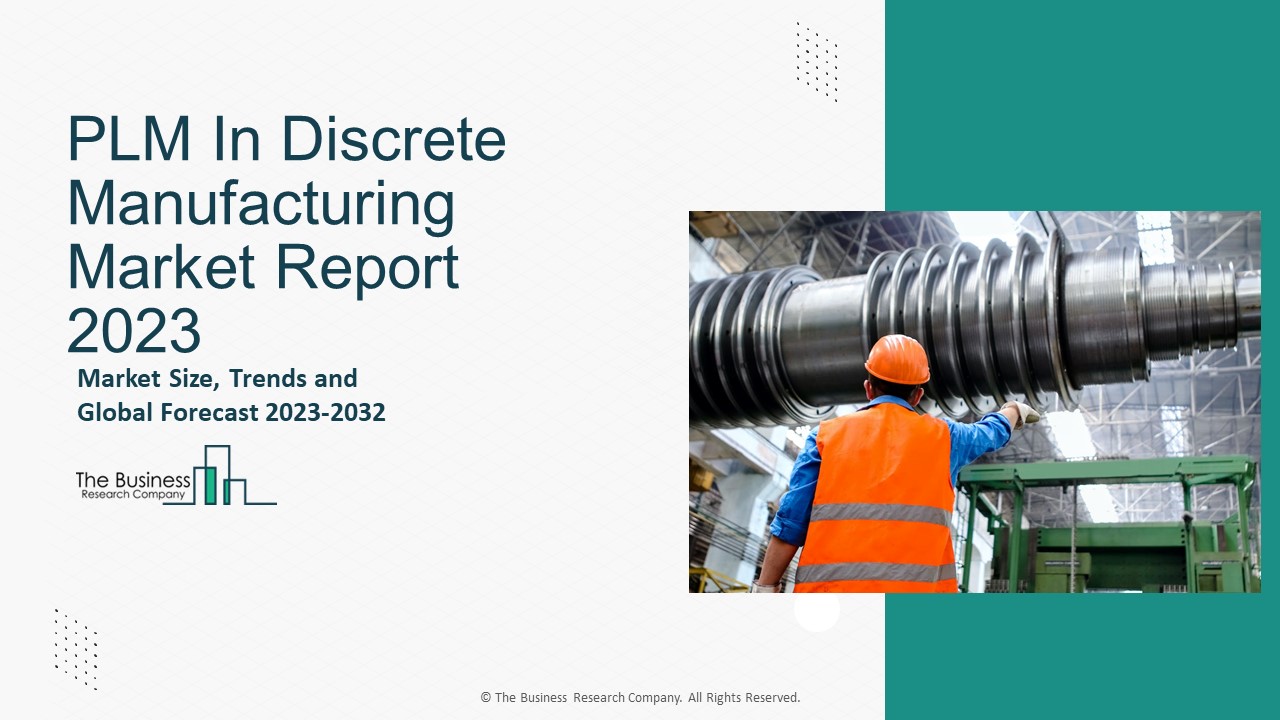 PLM In Discrete Manufacturing Market Report 2023

Market Size, Trends and Global Forecast 2023-2032

The Business
Research Company

© The Business Research Company. All Rights Reserved.